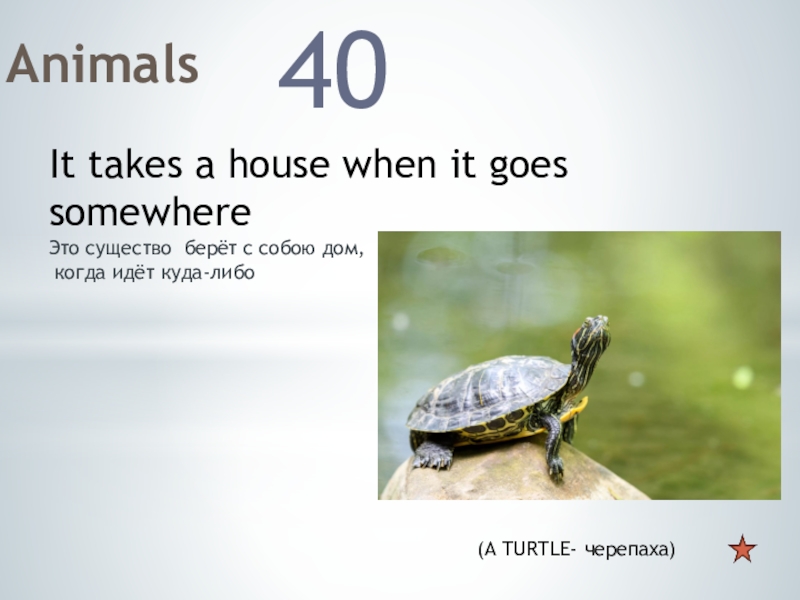 Animals 40

It takes a house when it goes somewhere

Это существо берёт с собою дом, когда идёт куда-либо

(A TURTLE- черепаха)